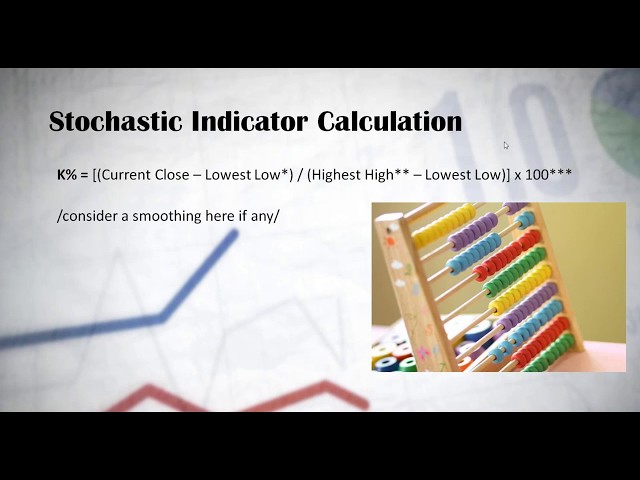 Stochastic Indicator Calculation

K% = [(Current Close – Lowest Low*) / (Highest High** – Lowest Low)] x 100***

/consider a smoothing here if any/